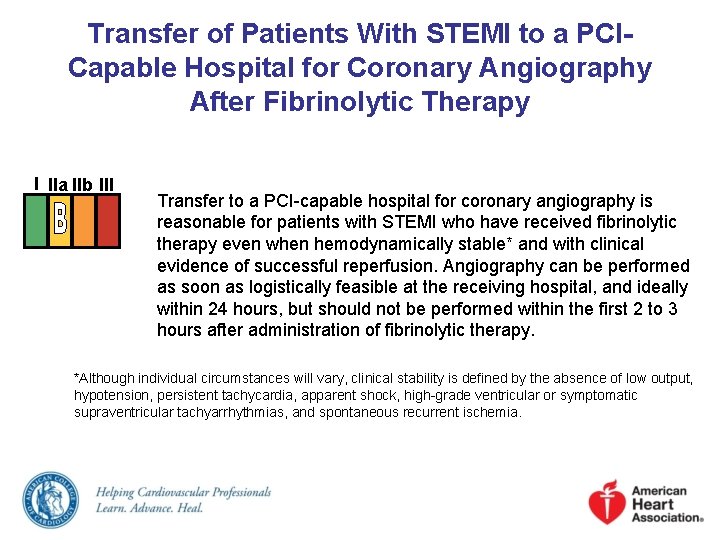 Transfer of Patients With STEMI to a PCI-Capable Hospital for Coronary Angiography After Fibrinolytic Therapy

I IIa IIb III

B

Transfer to a PCI-capable hospital for coronary angiography is reasonable for patients with STEMI who have received fibrinolytic therapy even when hemodynamically stable* and with clinical evidence of successful reperfusion. Angiography can be performed as soon as logistically feasible at the receiving hospital, and ideally within 24 hours, but should not be performed within the first 2 to 3 hours after administration of fibrinolytic therapy.

*Although individual circumstances will vary, clinical stability is defined by the absence of low output, hypotension, persistent tachycardia, apparent shock, high-grade ventricular or symptomatic supraventricular tachyarrhythmias, and spontaneous recurrent ischemia.

AMERICAN COLLEGE OF CARDIOLOGY

Helping Cardiovascular Professionals
Learn. Advance. Heal.

American Heart Association®